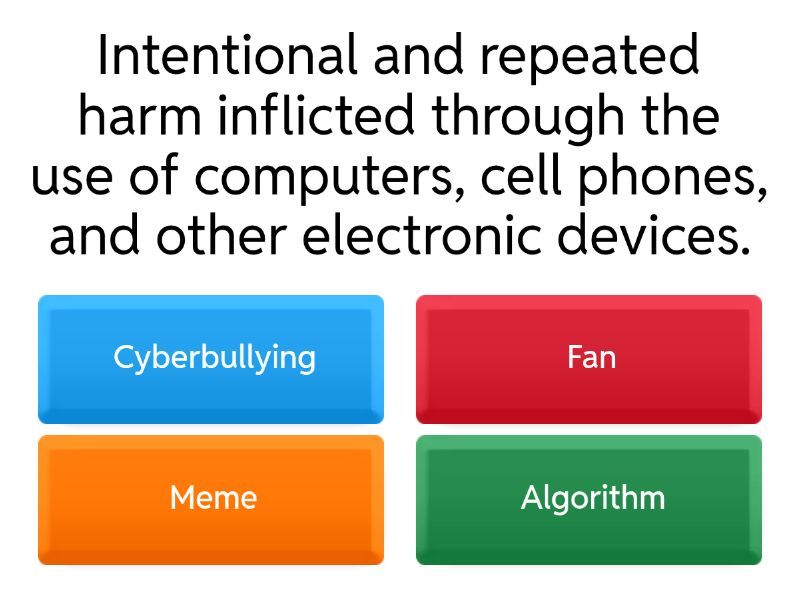 Intentional and repeated harm inflicted through the use of computers, cell phones, and other electronic devices.

Cyberbullying

Fan

Meme

Algorithm